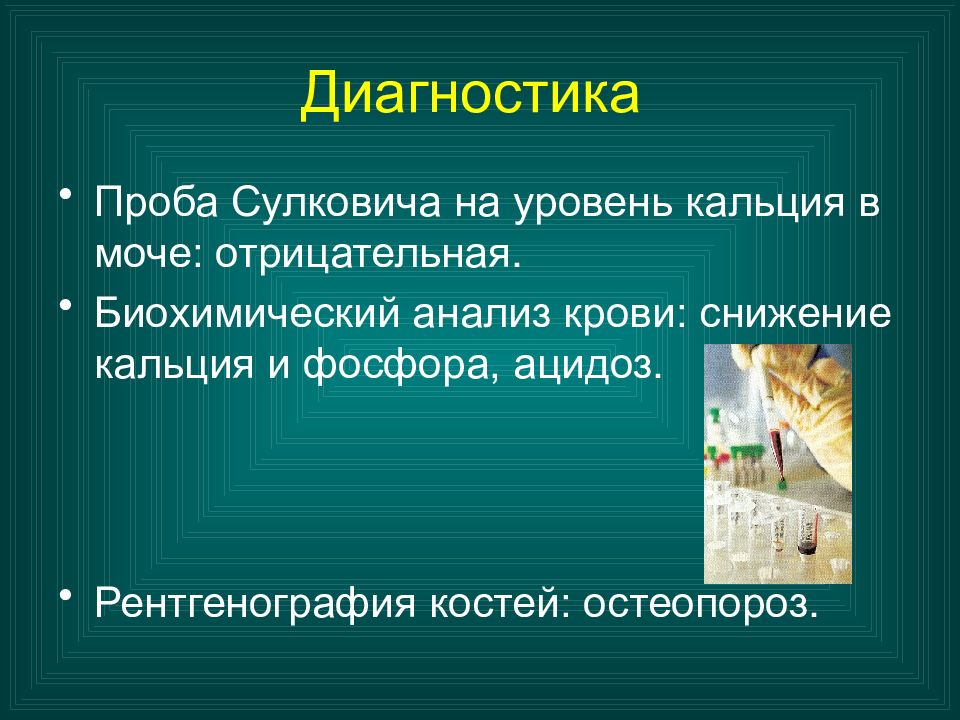 Диагностика

• Проба Сулковича на уровень кальция в моче: отрицательная.

• Биохимический анализ крови: снижение кальция и фосфора, ацидоз.

• Рентгенография костей: остеопороз.